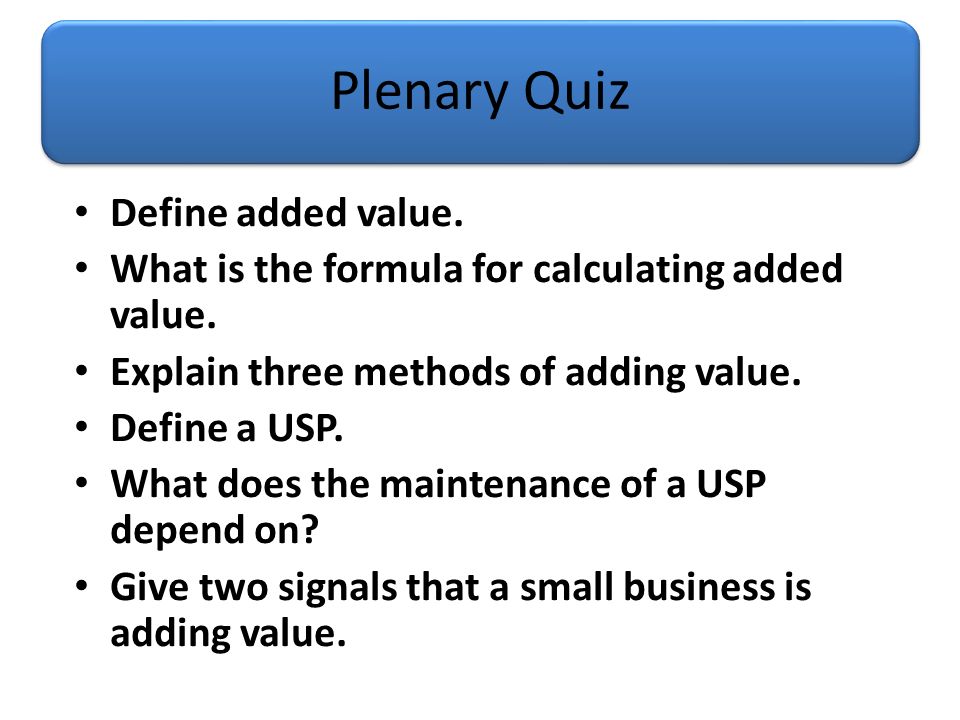 Plenary Quiz

• Define added value.
• What is the formula for calculating added value.
• Explain three methods of adding value.
• Define a USP.
• What does the maintenance of a USP depend on?
• Give two signals that a small business is adding value.